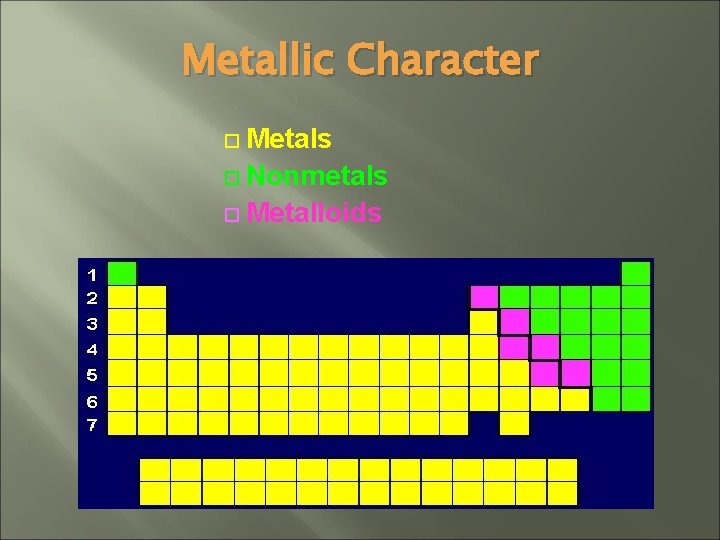 Metallic Character

Metals
Nonmetals
Metalloids

1
2
3
4
5
6
7